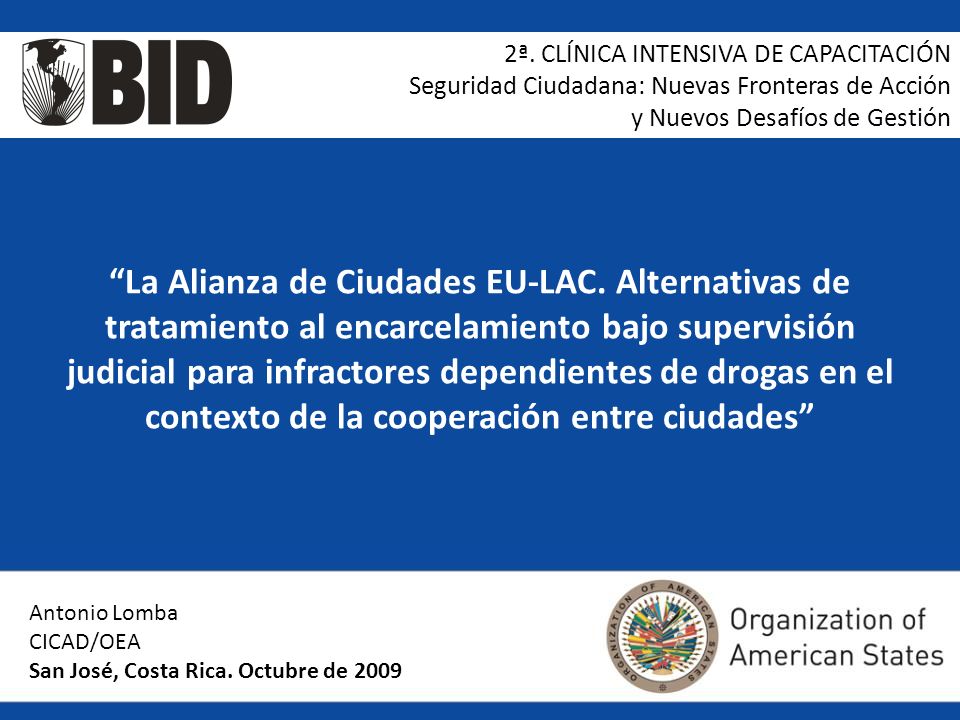 BID

2ª. CLÍNICA INTENSIVA DE CAPACITACIÓN
Seguridad Ciudadana: Nuevas Fronteras de Acción y Nuevos Desafíos de Gestión

“La Alianza de Ciudades EU-LAC. Alternativas de tratamiento al encarcelamiento bajo supervisión judicial para infractores dependientes de drogas en el contexto de la cooperación entre ciudades”

Antonio Lomba
CICAD/OEA
San José, Costa Rica. Octubre de 2009

ORGANIZATION OF AMERICAN STATES

Organization of American States